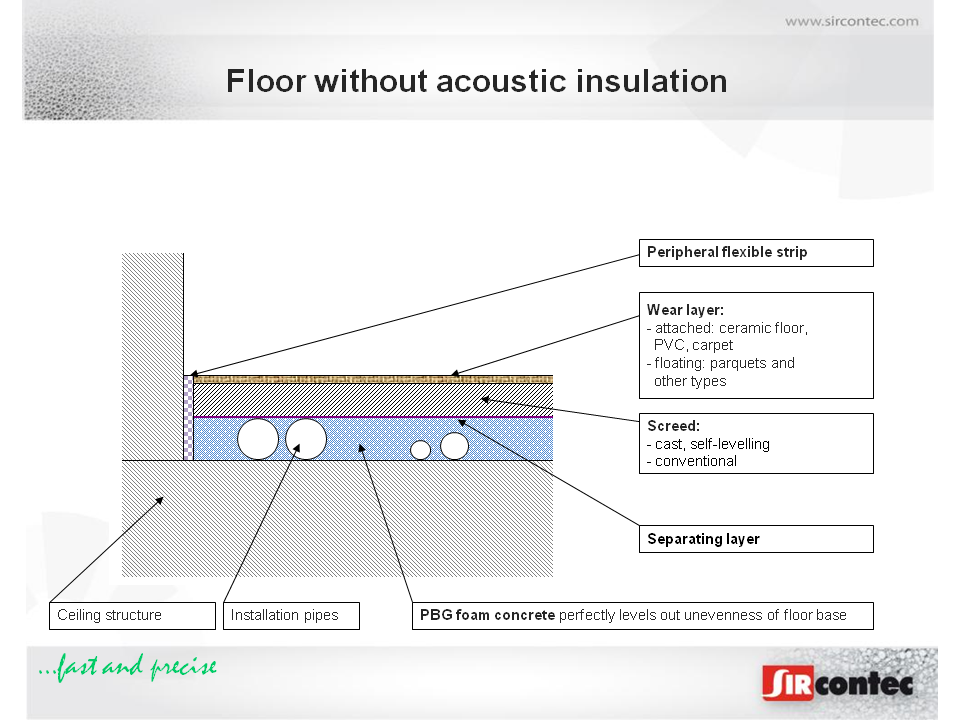 www.sircontec.com

Floor without acoustic insulation

Peripheral flexible strip

Wear layer:
- attached: ceramic floor, PVC, carpet
- floating: parquets and other types

Screed:
- cast, self-levelling
- conventional

Separating layer

Ceiling structure

Installation pipes

PBG foam concrete perfectly levels out unevenness of floor base

...fast and precise

SIRcontec